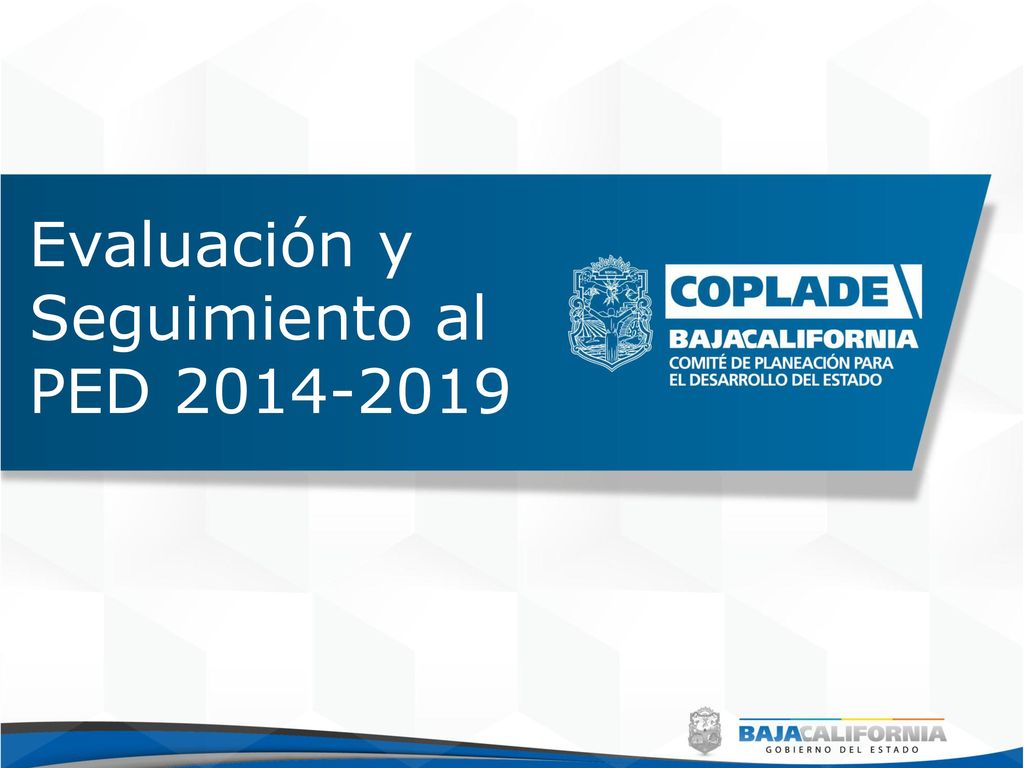 Evaluación y Seguimiento al PED 2014-2019

COPLADE
BAJACALIFORNIA
COMITÉ DE PLANEACIÓN PARA EL DESARROLLO DEL ESTADO

BAJACALIFORNIA
GOBIERNO DEL ESTADO